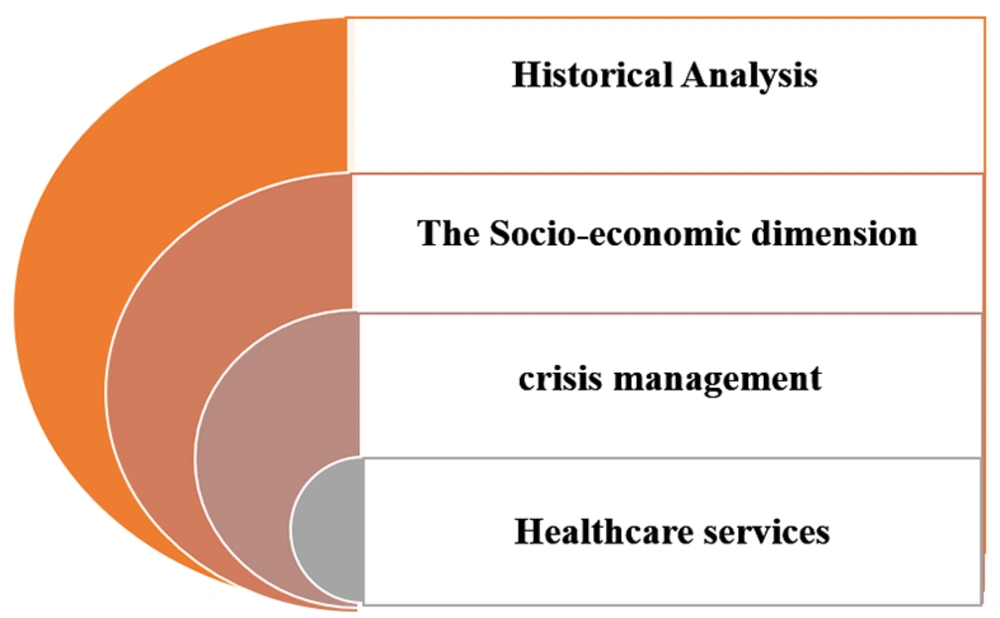 Historical Analysis

The Socio-economic dimension

crisis management

Healthcare services